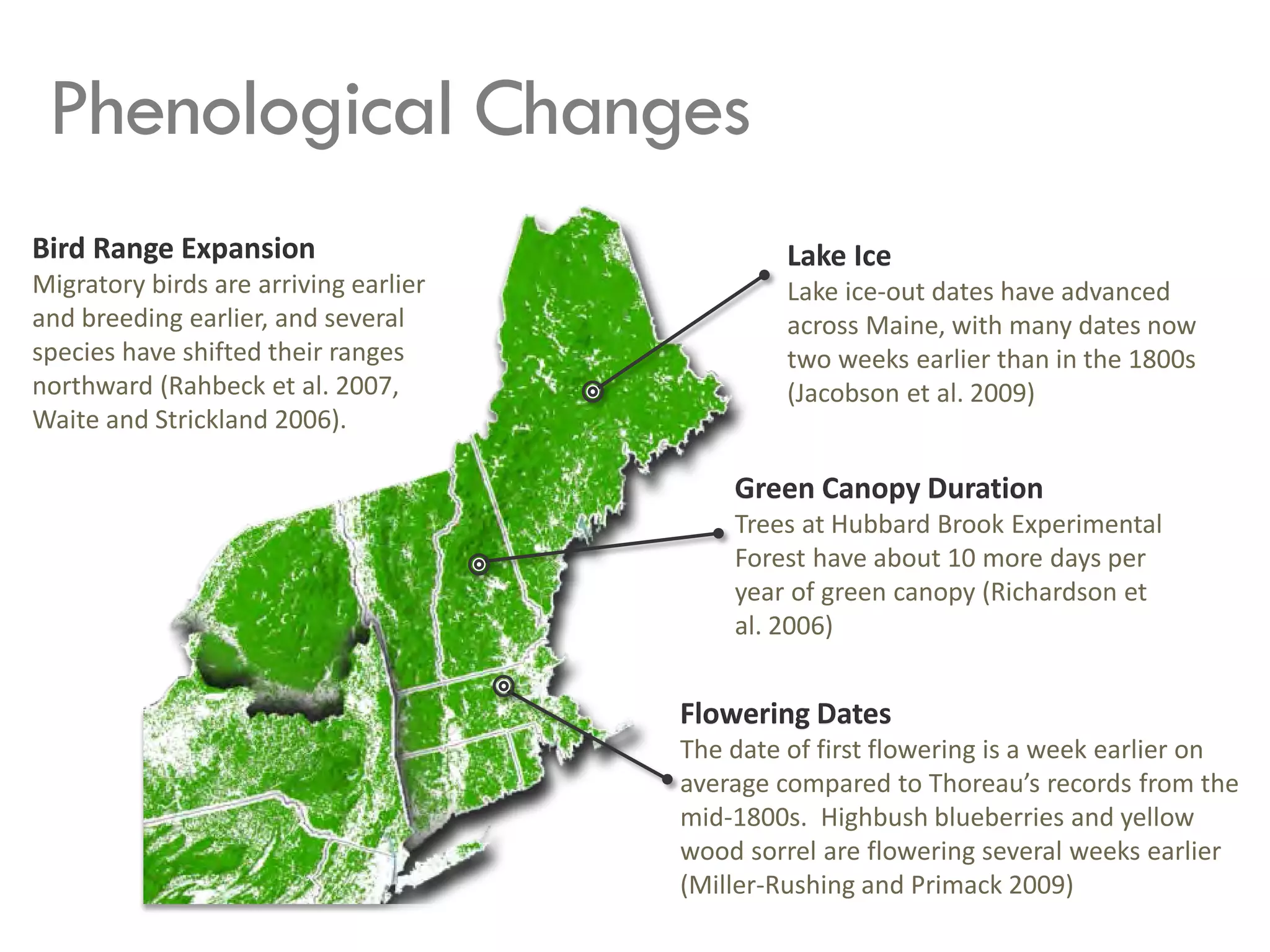 Phenological Changes

Bird Range Expansion
Migratory birds are arriving earlier and breeding earlier, and several species have shifted their ranges northward (Rahbeck et al. 2007, Waite and Strickland 2006).

Lake Ice
Lake ice-out dates have advanced across Maine, with many dates now two weeks earlier than in the 1800s (Jacobson et al. 2009)

Green Canopy Duration
Trees at Hubbard Brook Experimental Forest have about 10 more days per year of green canopy (Richardson et al. 2006)

Flowering Dates
The date of first flowering is a week earlier on average compared to Thoreau's records from the mid-1800s. Highbush blueberries and yellow wood sorrel are flowering several weeks earlier (Miller-Rushing and Primack 2009)